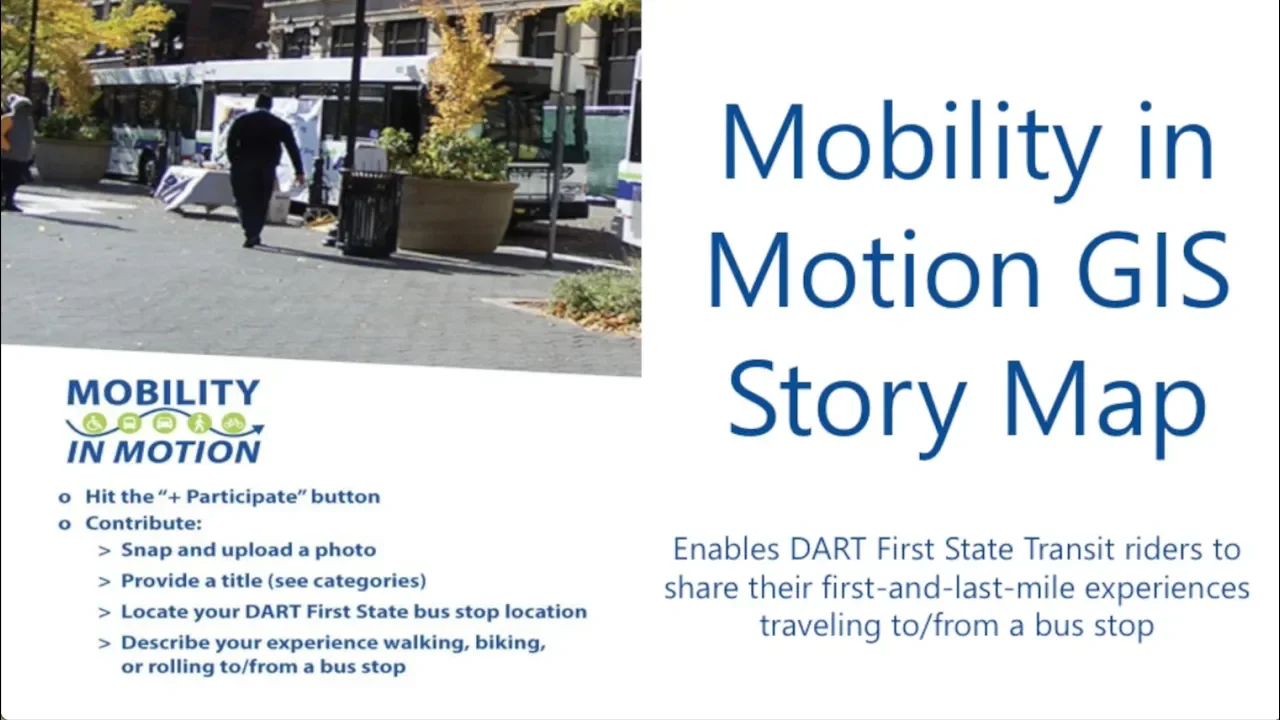 MOBILITY
IN MOTION

o Hit the "+ Participate" button
o Contribute:
> Snap and upload a photo
> Provide a title (see categories)
> Locate your DART First State bus stop location
> Describe your experience walking, biking, or rolling to/from a bus stop

Mobility in Motion GIS Story Map

Enables DART First State Transit riders to share their first-and-last-mile experiences traveling to/from a bus stop